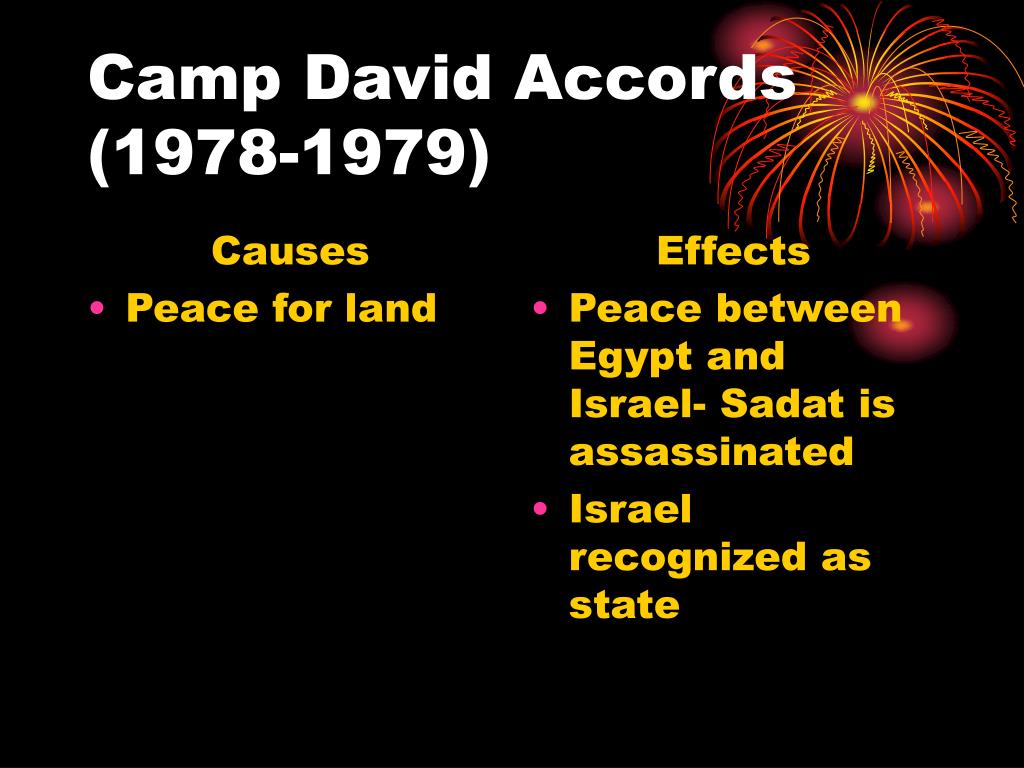 Camp David Accords (1978-1979)

Causes

• Peace for land

Effects

• Peace between Egypt and Israel- Sadat is assassinated
• Israel recognized as state